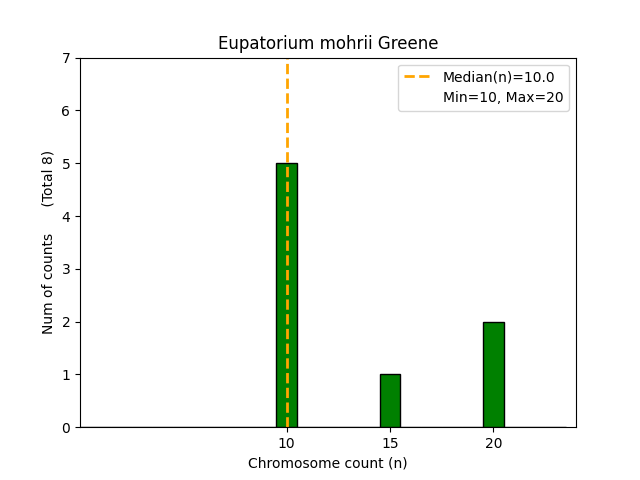 Eupatorium mohrii Greene

Median(n)=10.0
Min=10, Max=20

Num of counts (Total 8)

7
6
5
4
3
2
1
0

10
15
20

Chromosome count (n)